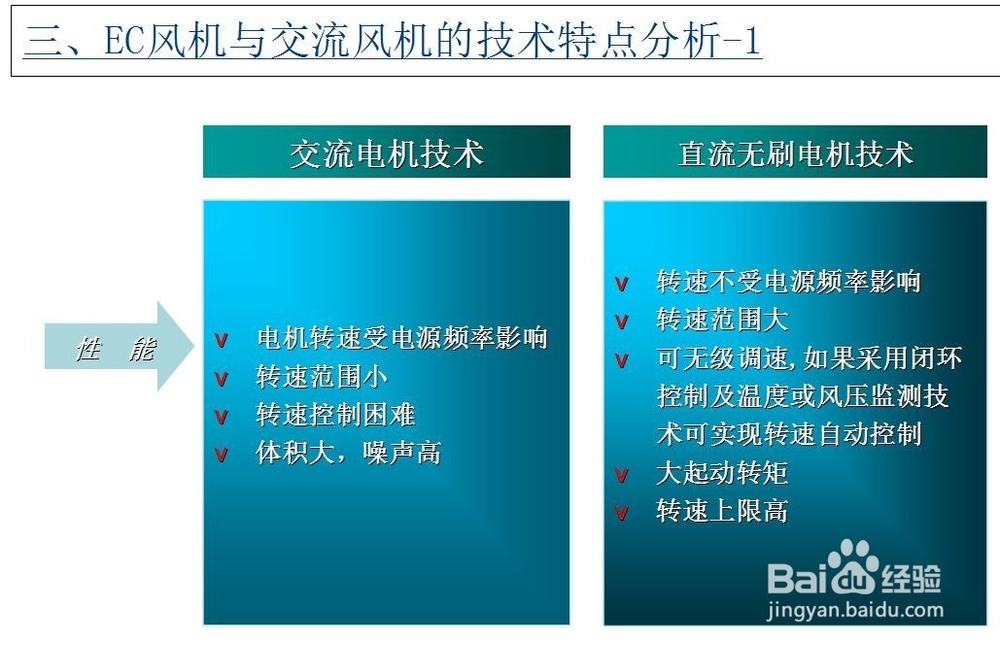 三、EC风机与交流风机的技术特点分析-1

性 能

交流电机技术

v 电机转速受电源频率影响
v 转速范围小
v 转速控制困难
v 体积大，噪声高

直流无刷电机技术

v 转速不受电源频率影响
v 转速范围大
v 可无级调速,如果采用闭环控制及温度或风压监测技术可实现转速自动控制
v 大起动转矩
v 转速上限高

Baidu经验
jingyan.baidu.com